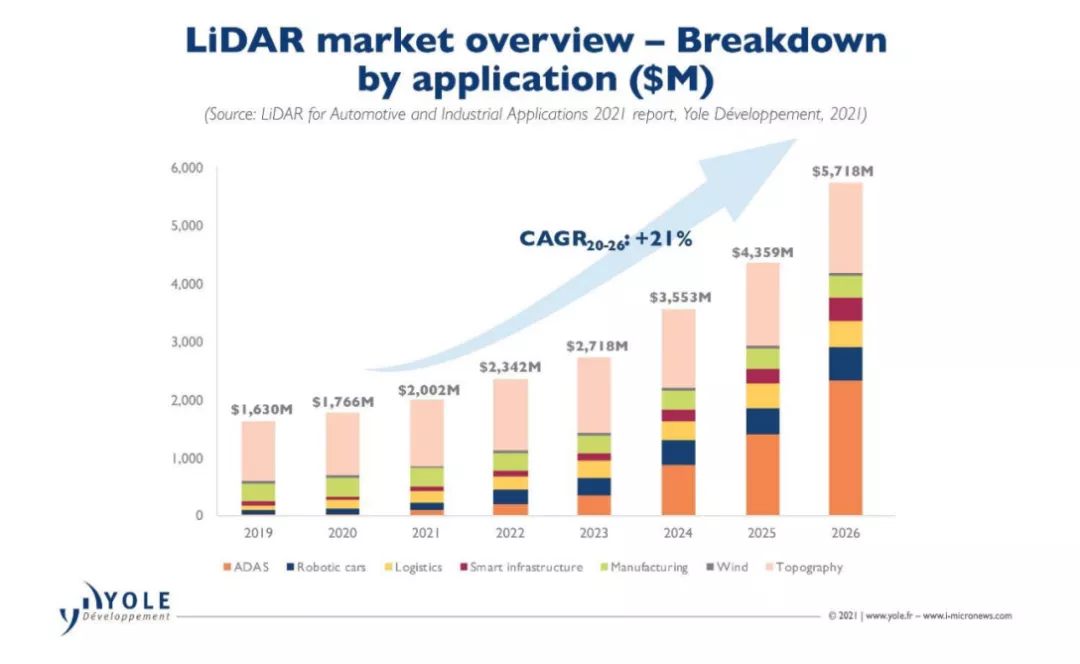 LiDAR market overview – Breakdown by application ($M)

(Source: LiDAR for Automotive and Industrial Applications 2021 report, Yole Développement, 2021)

6,000
5,000
4,000
3,000
2,000
1,000
0

CAGR$_{20-26}$: +21%

$1,630M
$1,766M
$2,002M
$2,342M
$2,718M
$3,553M
$4,359M
$5,718M

2019
2020
2021
2022
2023
2024
2025
2026

ADAS
Robotic cars
Logistics
Smart infrastructure
Manufacturing
Wind
Topography

YOLE Développement

© 2021 | www.yole.fr – www.i-micronews.com